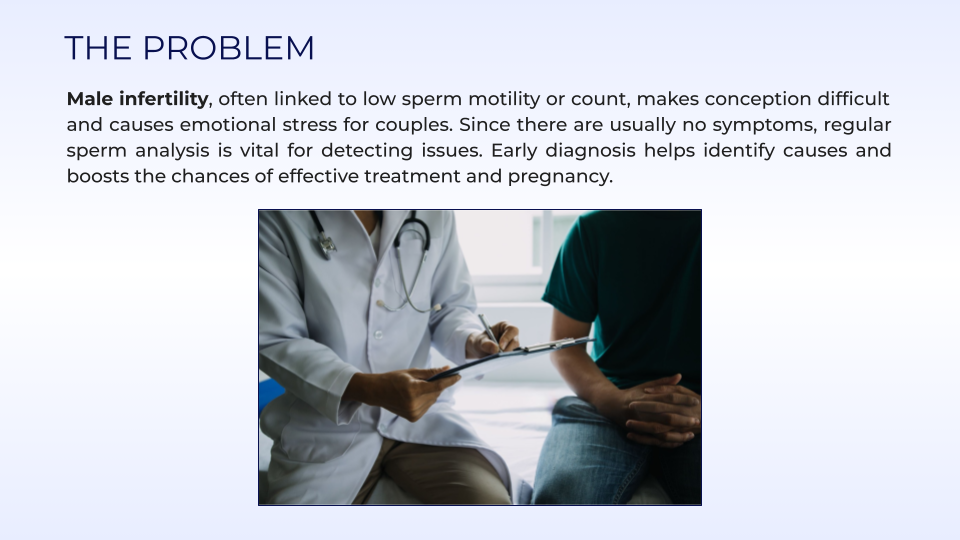 THE PROBLEM

Male infertility, often linked to low sperm motility or count, makes conception difficult and causes emotional stress for couples. Since there are usually no symptoms, regular sperm analysis is vital for detecting issues. Early diagnosis helps identify causes and boosts the chances of effective treatment and pregnancy.